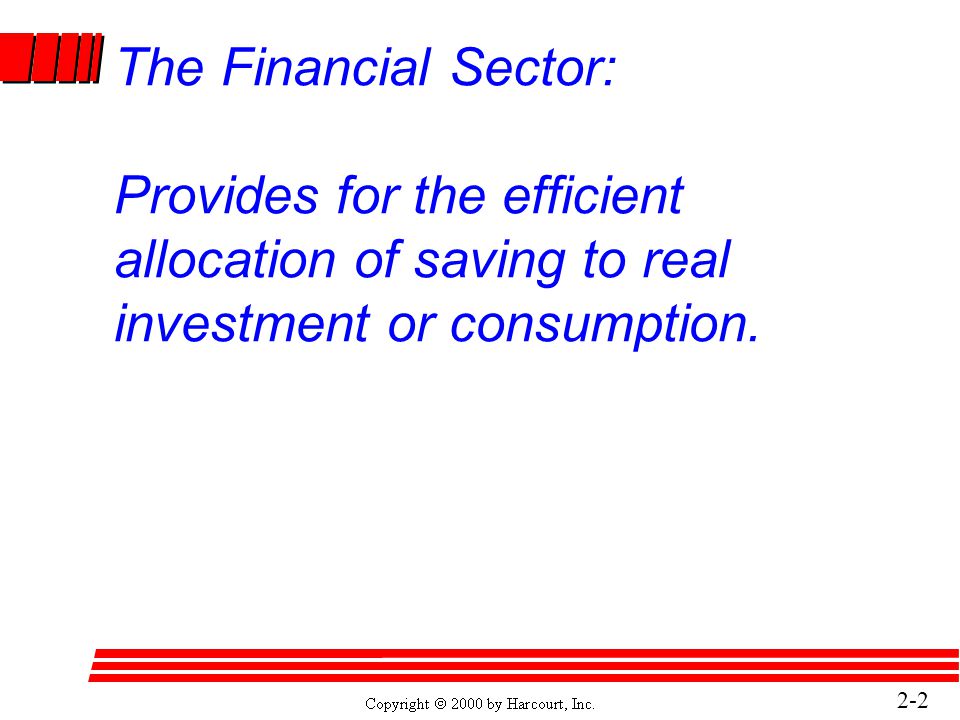 The Financial Sector:

Provides for the efficient allocation of saving to real investment or consumption.

Copyright © 2000 by Harcourt, Inc.

2-2